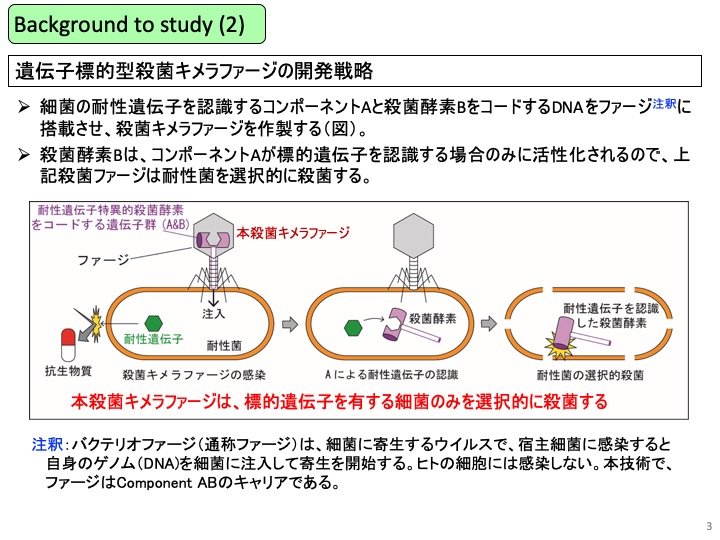 Background to study (2)

遺伝子標的型殺菌キメラファージの開発戦略

➢ 細菌の耐性遺伝子を認識するコンポーネントAと殺菌酵素BをコードするDNAをファージ注釈に搭載させ、殺菌キメラファージを作製する（図）。

➢ 殺菌酵素Bは、コンポーネントAが標的遺伝子を認識する場合のみに活性化されるので、上記殺菌ファージは耐性菌を選択的に殺菌する。

耐性遺伝子特異的殺菌酵素をコードする遺伝子群（A&B）

本殺菌キメラファージ

ファージ

注入

耐性遺伝子

耐性菌

抗生物質

殺菌キメラファージの感染

殺菌酵素

Aによる耐性遺伝子の認識

耐性遺伝子を認識した殺菌酵素

耐性菌の選択的殺菌

本殺菌キメラファージは、標的遺伝子を有する細菌のみを選択的に殺菌する

注釈：バクテリオファージ（通称ファージ）は、細菌に寄生するウイルスで、宿主細菌に感染すると自身のゲノム（DNA）を細菌に注入して寄生を開始する。ヒトの細胞には感染しない。本技術で、ファージはComponent ABのキャリアである。

3